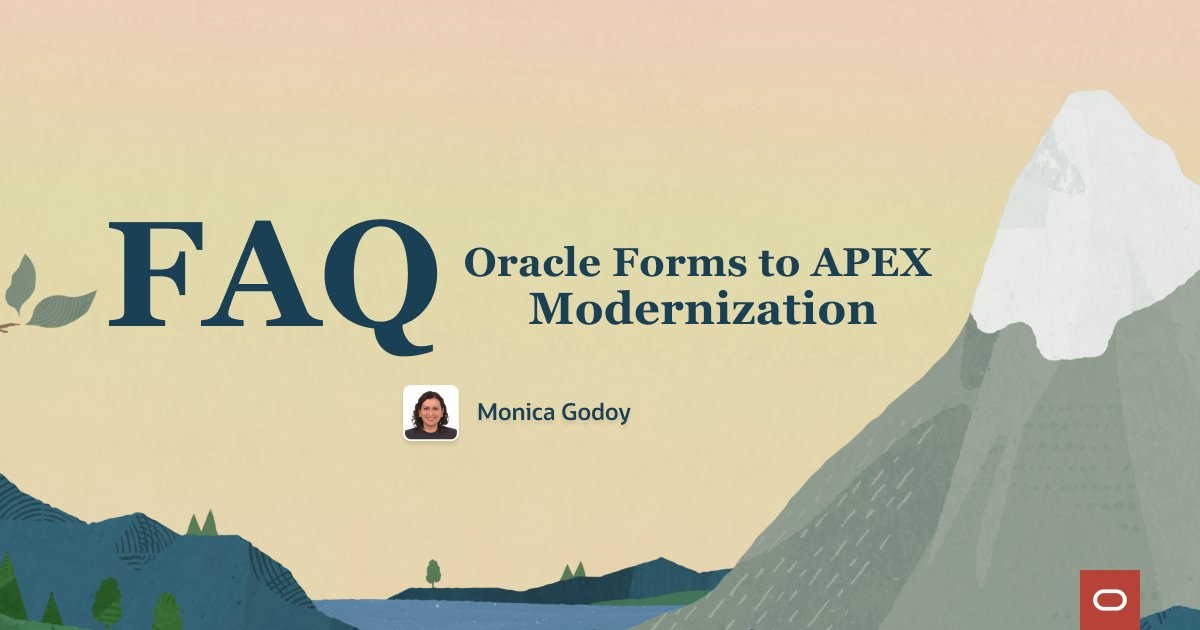 FAQ

Oracle Forms to APEX Modernization

Monica Godoy